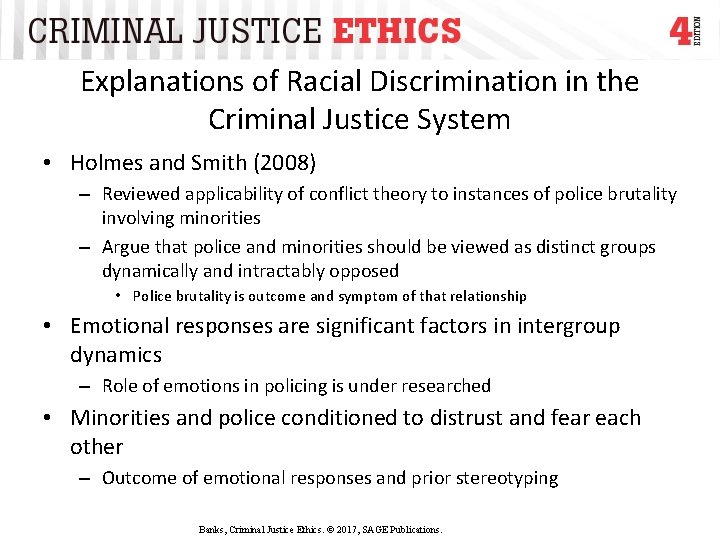 CRIMINAL JUSTICE ETHICS 4 EDITION

Explanations of Racial Discrimination in the Criminal Justice System

• Holmes and Smith (2008)
– Reviewed applicability of conflict theory to instances of police brutality involving minorities
– Argue that police and minorities should be viewed as distinct groups dynamically and intractably opposed
• Police brutality is outcome and symptom of that relationship

• Emotional responses are significant factors in intergroup dynamics
– Role of emotions in policing is under researched

• Minorities and police conditioned to distrust and fear each other
– Outcome of emotional responses and prior stereotyping

Banks, Criminal Justice Ethics. © 2017, SAGE Publications.